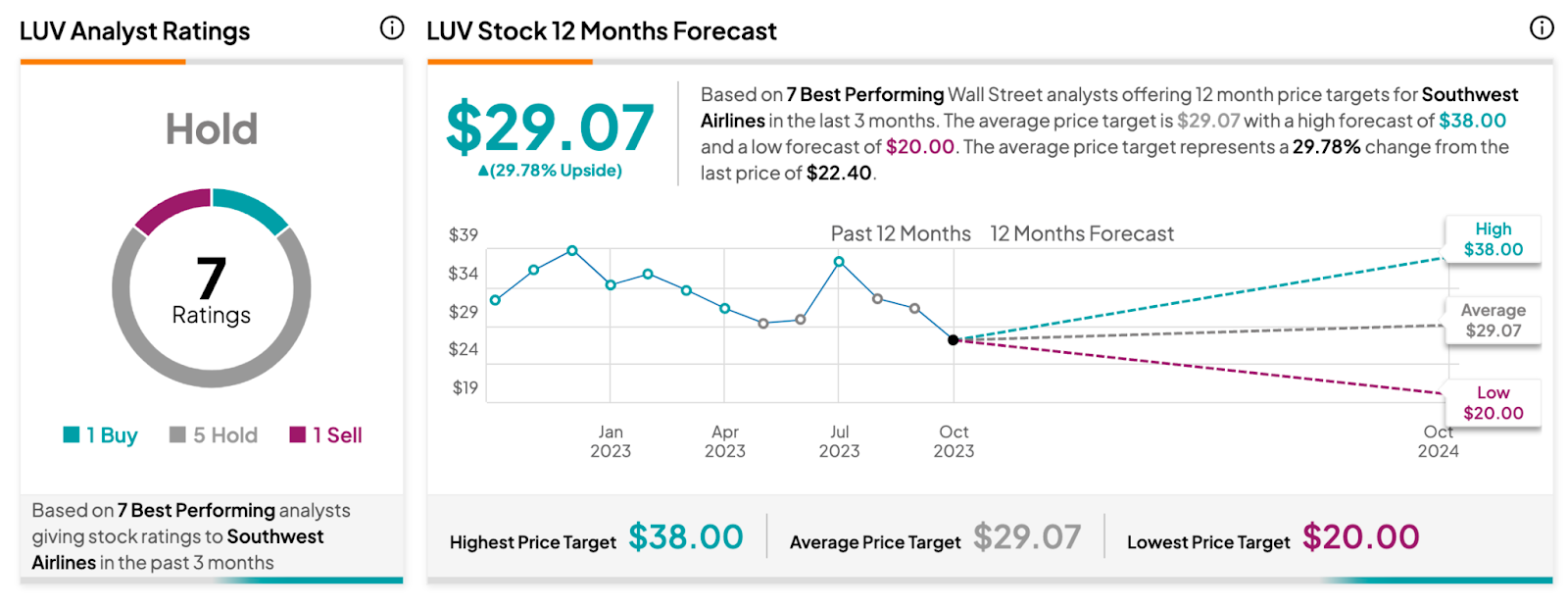 LUV Analyst Ratings

Hold

7
Ratings

1 Buy 5 Hold 1 Sell

Based on 7 Best Performing analysts giving stock ratings to Southwest Airlines in the past 3 months

LUV Stock 12 Months Forecast

$29.07
▲(29.78% Upside)

Based on 7 Best Performing Wall Street analysts offering 12 month price targets for Southwest Airlines in the last 3 months. The average price target is $29.07 with a high forecast of $38.00 and a low forecast of $20.00. The average price target represents a 29.78% change from the last price of $22.40.

Past 12 Months 12 Months Forecast

$39
$34
$29
$24
$19

Jan 2023
Apr 2023
Jul 2023
Oct 2023
Oct 2024

High $38.00
Average $29.07
Low $20.00

Highest Price Target $38.00
Average Price Target $29.07
Lowest Price Target $20.00